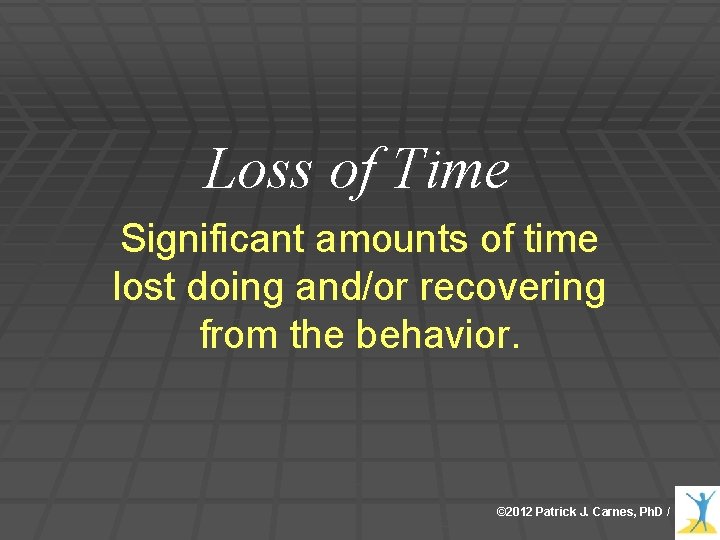 Loss of Time

Significant amounts of time lost doing and/or recovering from the behavior.

©2012 Patrick J. Carnes, PhD /